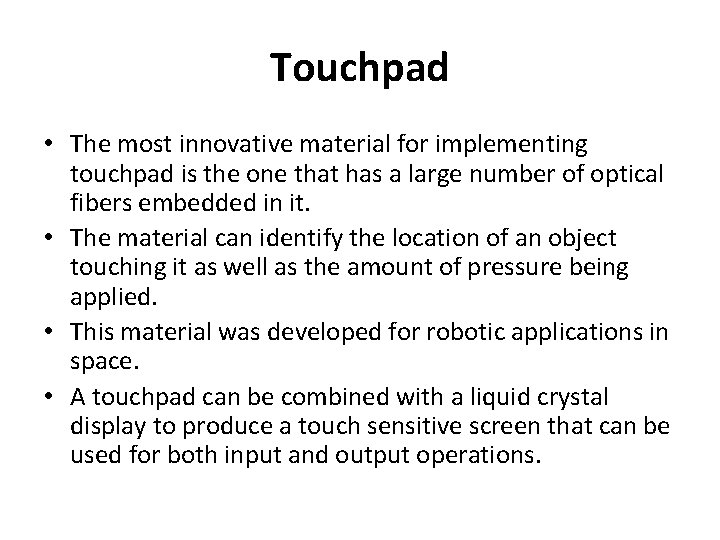 Touchpad

• The most innovative material for implementing touchpad is the one that has a large number of optical fibers embedded in it.
• The material can identify the location of an object touching it as well as the amount of pressure being applied.
• This material was developed for robotic applications in space.
• A touchpad can be combined with a liquid crystal display to produce a touch sensitive screen that can be used for both input and output operations.